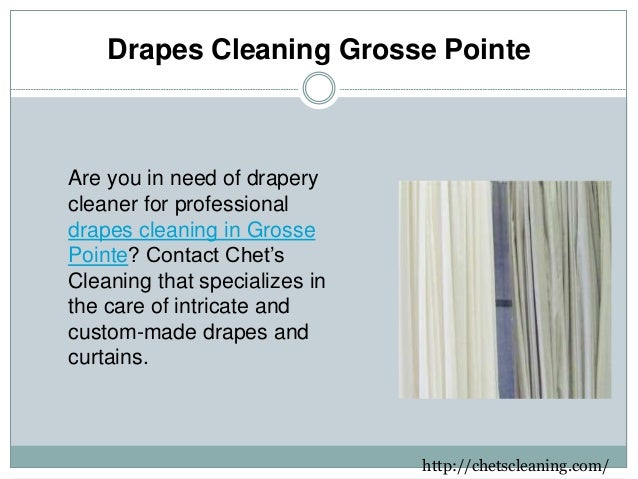 Drapes Cleaning Grosse Pointe

Are you in need of drapery cleaner for professional drapes cleaning in Grosse Pointe? Contact Chet's Cleaning that specializes in the care of intricate and custom-made drapes and curtains.

http://chetscleaning.com/